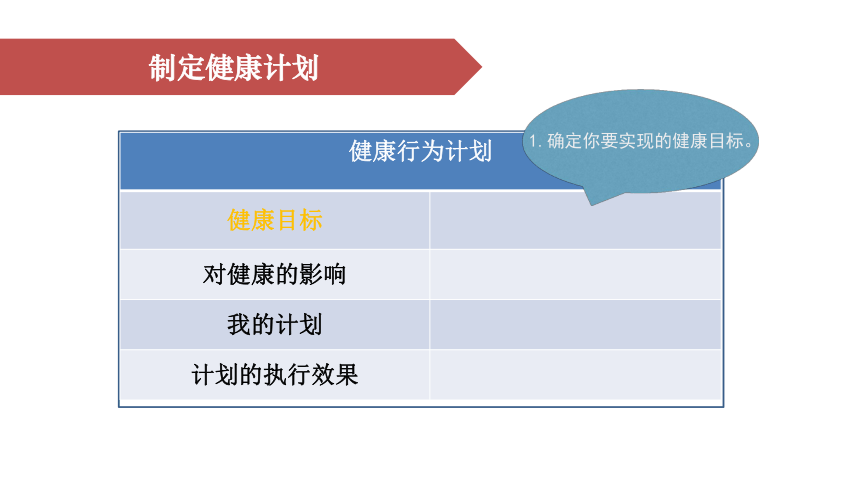 制定健康计划

1. 确定你要实现的健康目标。

| 健康行为计划 | |
|---|---|
| 健康目标 | |
| 对健康的影响 | |
| 我的计划 | |
| 计划的执行效果 | |